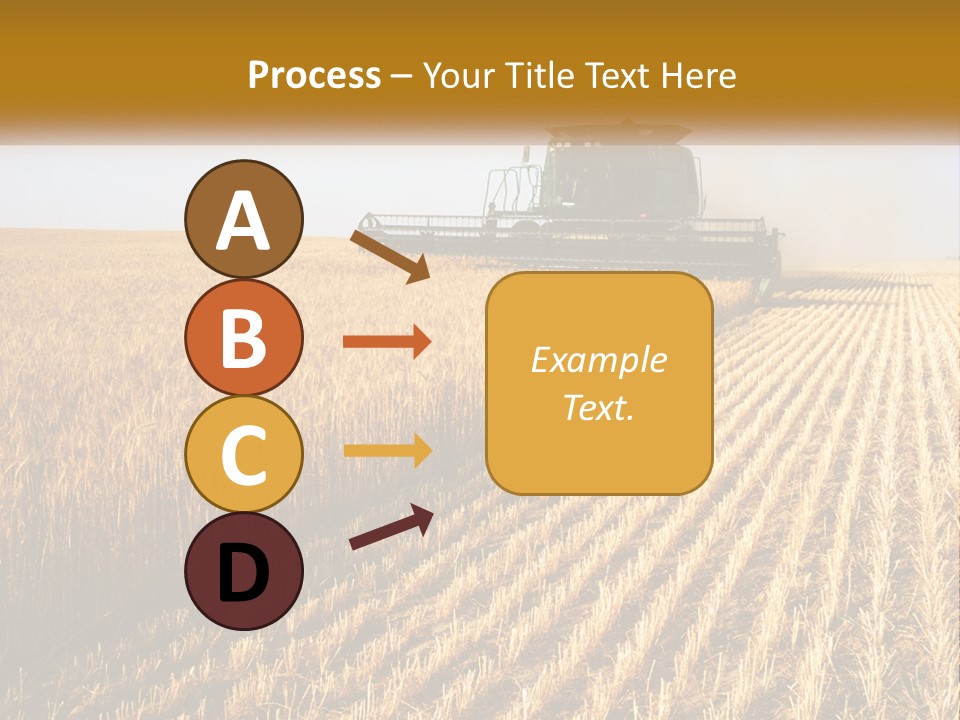 Process – Your Title Text Here

A

B

C

D

Example Text.